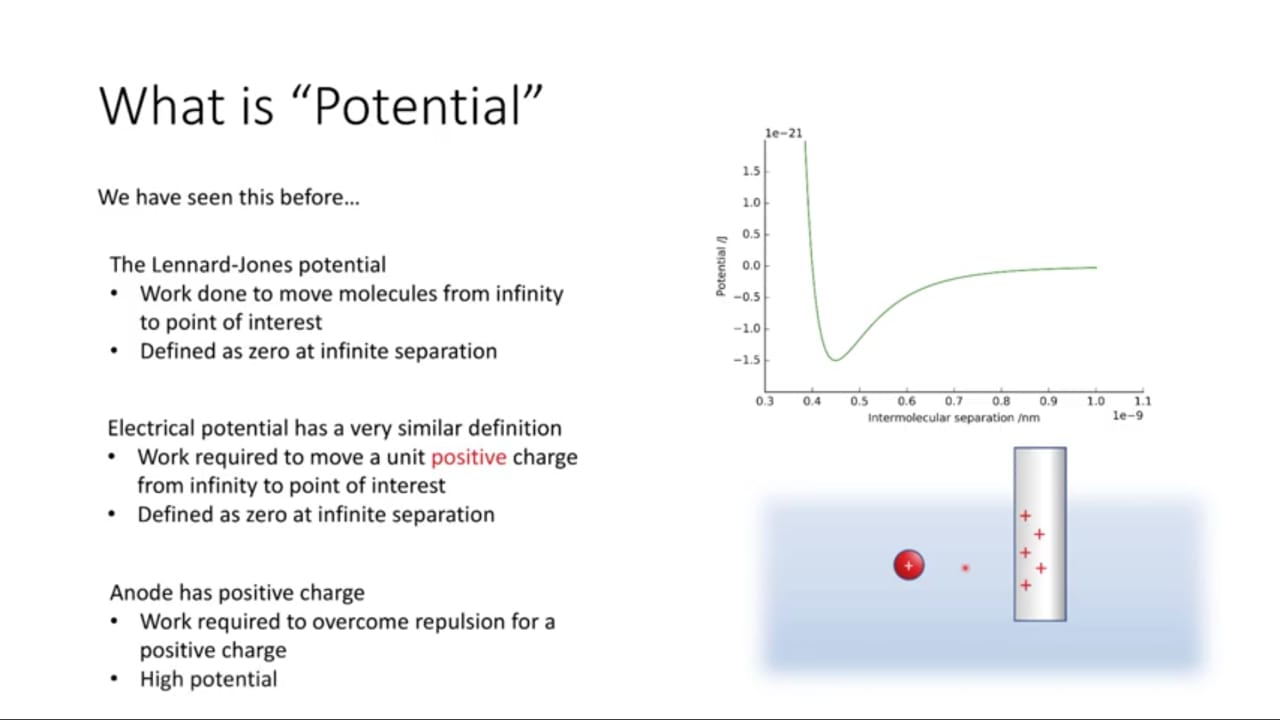 What is “Potential”

We have seen this before…

The Lennard-Jones potential
• Work done to move molecules from infinity to point of interest
• Defined as zero at infinite separation

Electrical potential has a very similar definition
• Work required to move a unit positive charge from infinity to point of interest
• Defined as zero at infinite separation

Anode has positive charge
• Work required to overcome repulsion for a positive charge
• High potential

1e−21
1.5
1.0
0.5
0.0
−0.5
−1.0
−1.5
Potential /J
0.3 0.4 0.5 0.6 0.7 0.8 0.9 1.0 1.1
Intermolecular separation /nm
1e−9

+
+
+
+
+
+